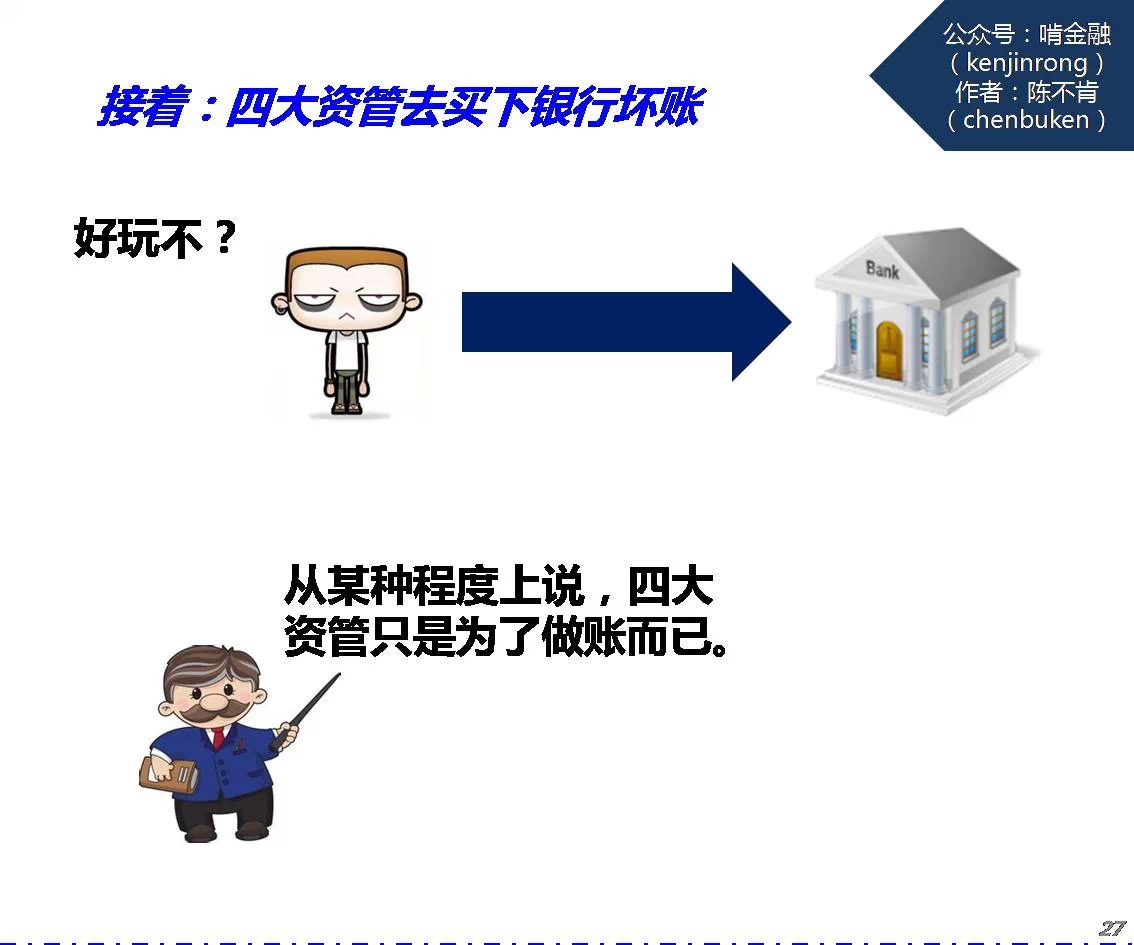 公众号：啃金融
（kenjinrong）
作者：陈不肯
（chenbuken）

接着：四大资管去买下银行坏账

好玩不？

Bank

从某种程度上说，四大资管只是为了做账而已。

27